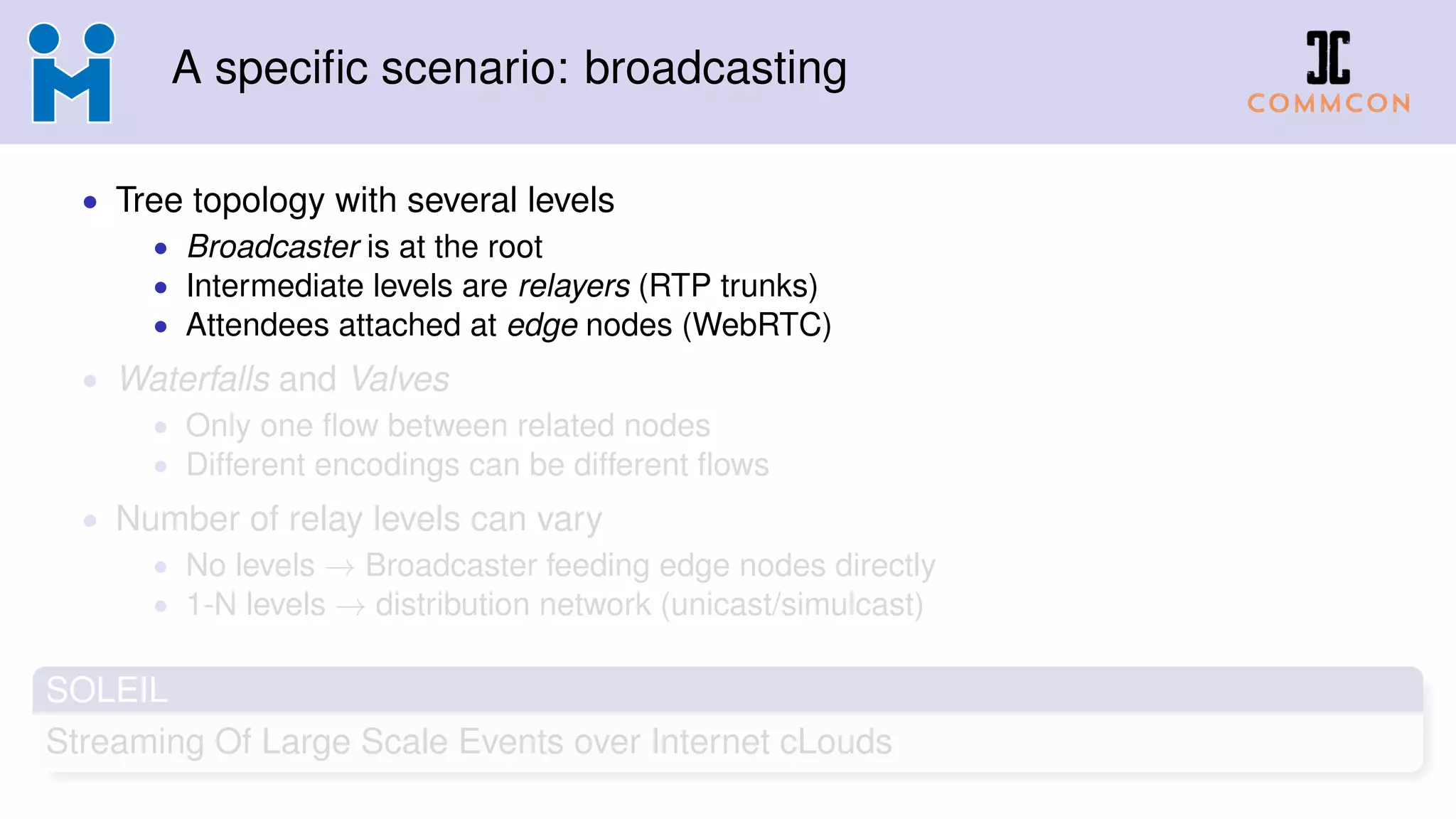 A specific scenario: broadcasting

COMMCON

- Tree topology with several levels
  - Broadcaster is at the root
  - Intermediate levels are relayers (RTP trunks)
  - Attendees attached at edge nodes (WebRTC)
- Waterfalls and Valves
  - Only one flow between related nodes
  - Different encodings can be different flows
- Number of relay levels can vary
  - No levels $\rightarrow$ Broadcaster feeding edge nodes directly
  - 1-N levels $\rightarrow$ distribution network (unicast/simulcast)

SOLEIL

Streaming Of Large Scale Events over Internet cLouds